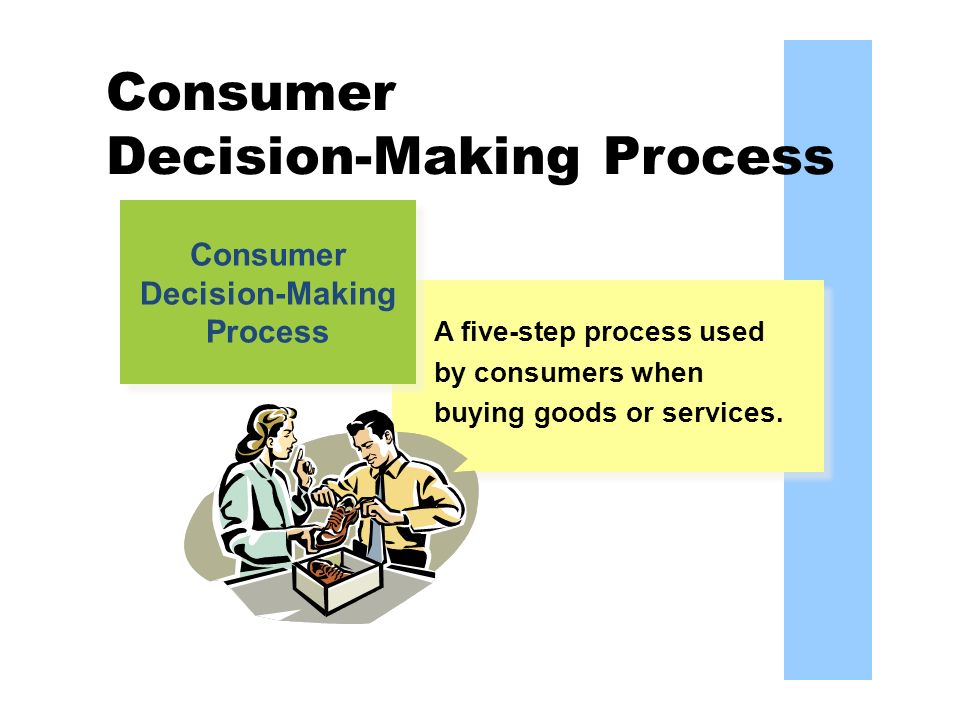 Consumer Decision-Making Process

Consumer Decision-Making Process

A five-step process used by consumers when buying goods or services.